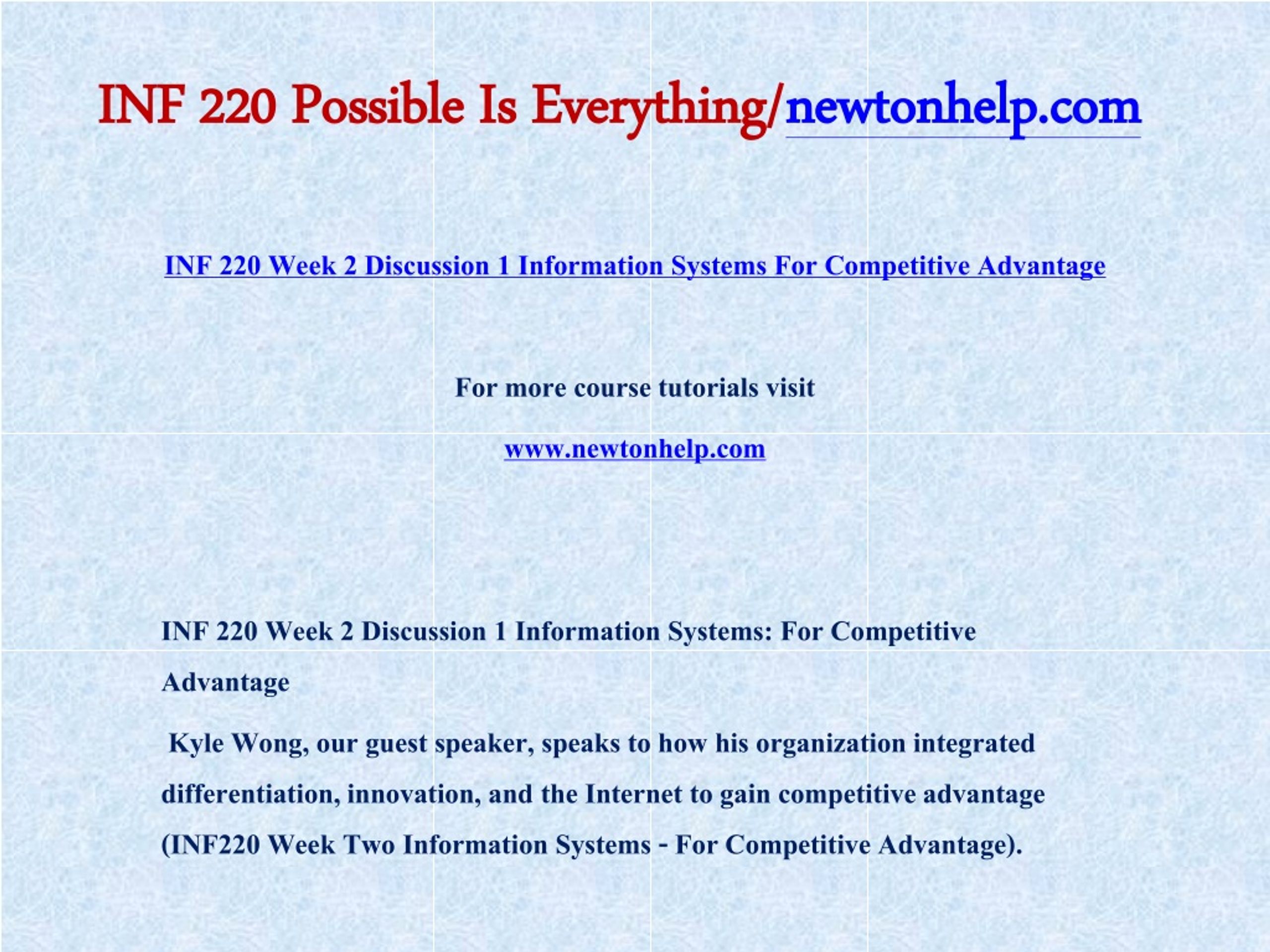 INF 220 Possible Is Everything/newtonhelp.com

INF 220 Week 2 Discussion 1 Information Systems For Competitive Advantage

For more course tutorials visit

www.newtonhelp.com

INF 220 Week 2 Discussion 1 Information Systems: For Competitive Advantage

Kyle Wong, our guest speaker, speaks to how his organization integrated differentiation, innovation, and the Internet to gain competitive advantage (INF220 Week Two Information Systems - For Competitive Advantage).